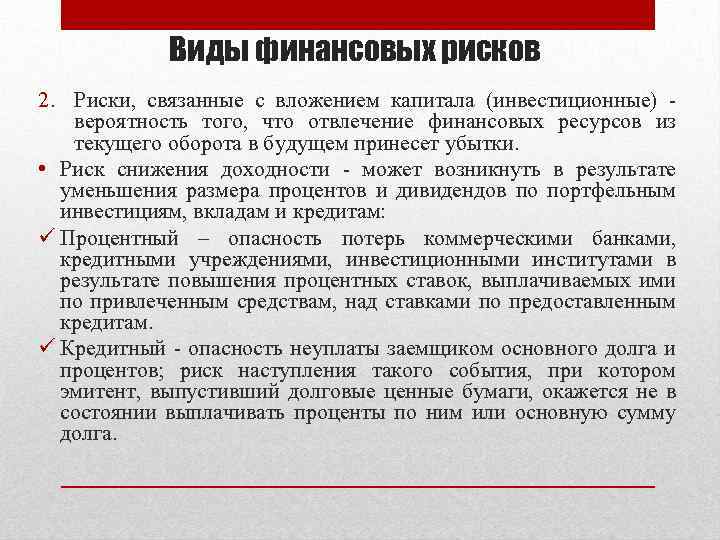 Виды финансовых рисков

2. Риски, связанные с вложением капитала (инвестиционные) - вероятность того, что отвлечение финансовых ресурсов из текущего оборота в будущем принесет убытки.

• Риск снижения доходности - может возникнуть в результате уменьшения размера процентов и дивидендов по портфельным инвестициям, вкладам и кредитам:

✓ Процентный – опасность потерь коммерческими банками, кредитными учреждениями, инвестиционными институтами в результате повышения процентных ставок, выплачиваемых ими по привлеченным средствам, над ставками по предоставленным кредитам.

✓ Кредитный - опасность неуплаты заемщиком основного долга и процентов; риск наступления такого события, при котором эмитент, выпустивший долговые ценные бумаги, окажется не в состоянии выплачивать проценты по ним или основную сумму долга.